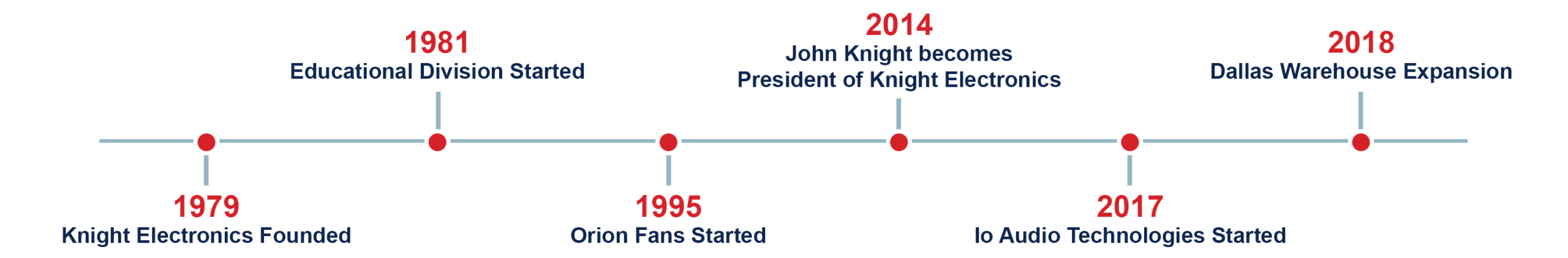 1979
Knight Electronics Founded

1981
Educational Division Started

1995
Orion Fans Started

2014
John Knight becomes President of Knight Electronics

2017
Io Audio Technologies Started

2018
Dallas Warehouse Expansion